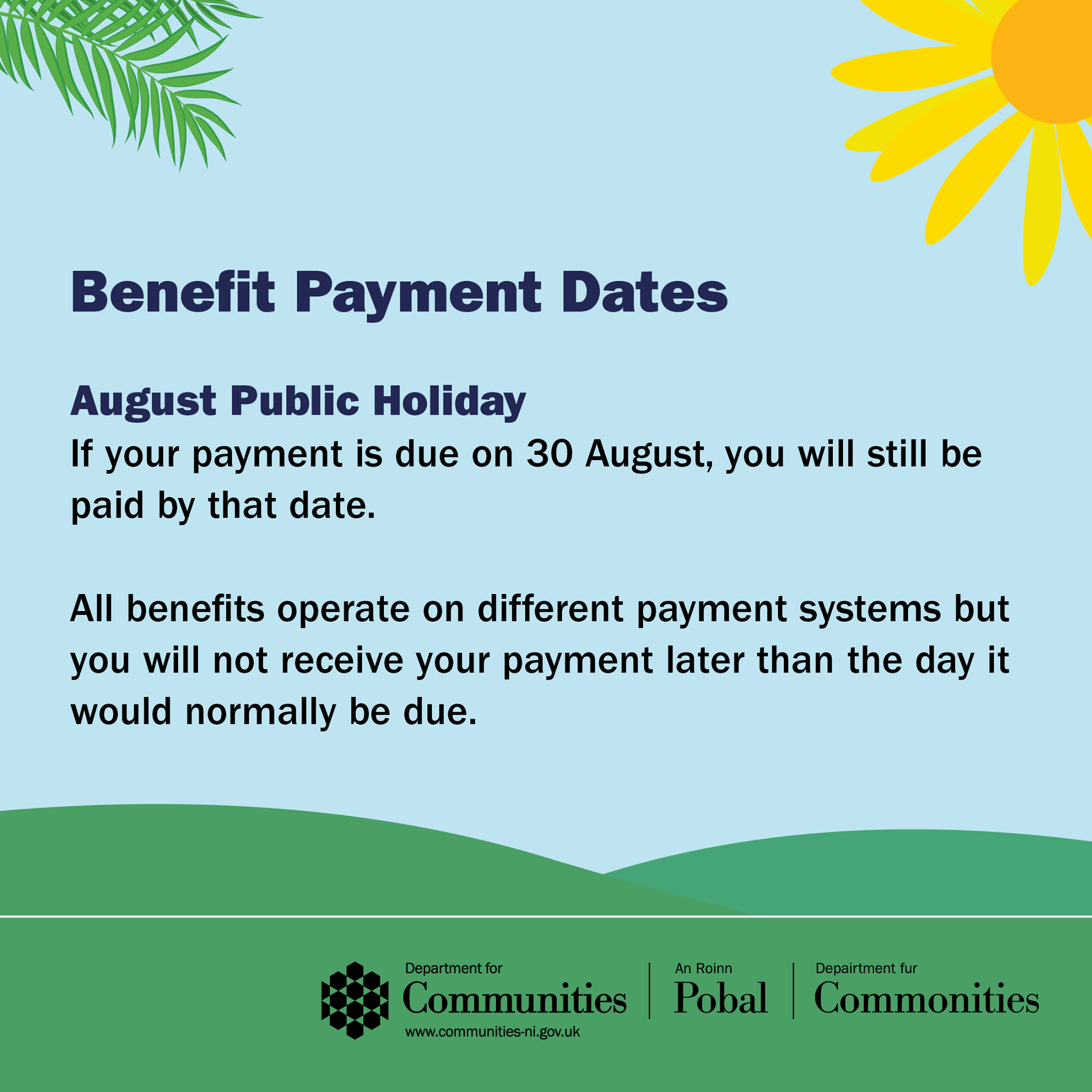 Benefit Payment Dates

August Public Holiday
If your payment is due on 30 August, you will still be paid by that date.

All benefits operate on different payment systems but you will not receive your payment later than the day it would normally be due.

Department for
Communities
www.communities-ni.gov.uk

An Roinn
Pobal

Depairtment fur
Commonities